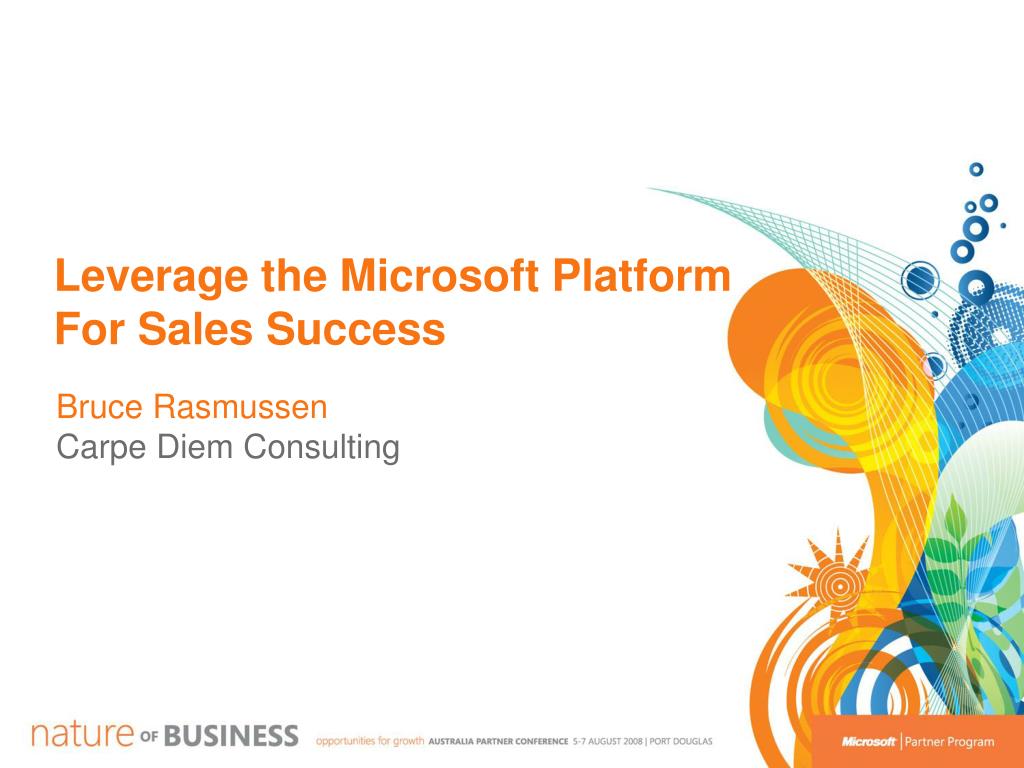 Leverage the Microsoft Platform For Sales Success

Bruce Rasmussen
Carpe Diem Consulting

nature OF BUSINESS opportunities for growth AUSTRALIA PARTNER CONFERENCE 5-7 AUGUST 2008 | PORT DOUGLAS

Microsoft | Partner Program